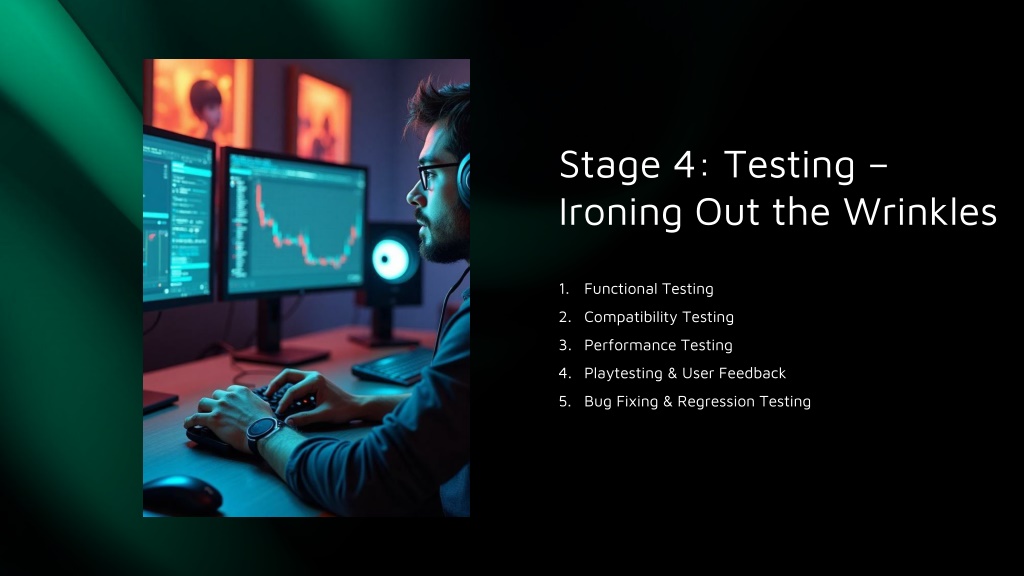 Stage 4: Testing – Ironing Out the Wrinkles

1. Functional Testing
2. Compatibility Testing
3. Performance Testing
4. Playtesting & User Feedback
5. Bug Fixing & Regression Testing